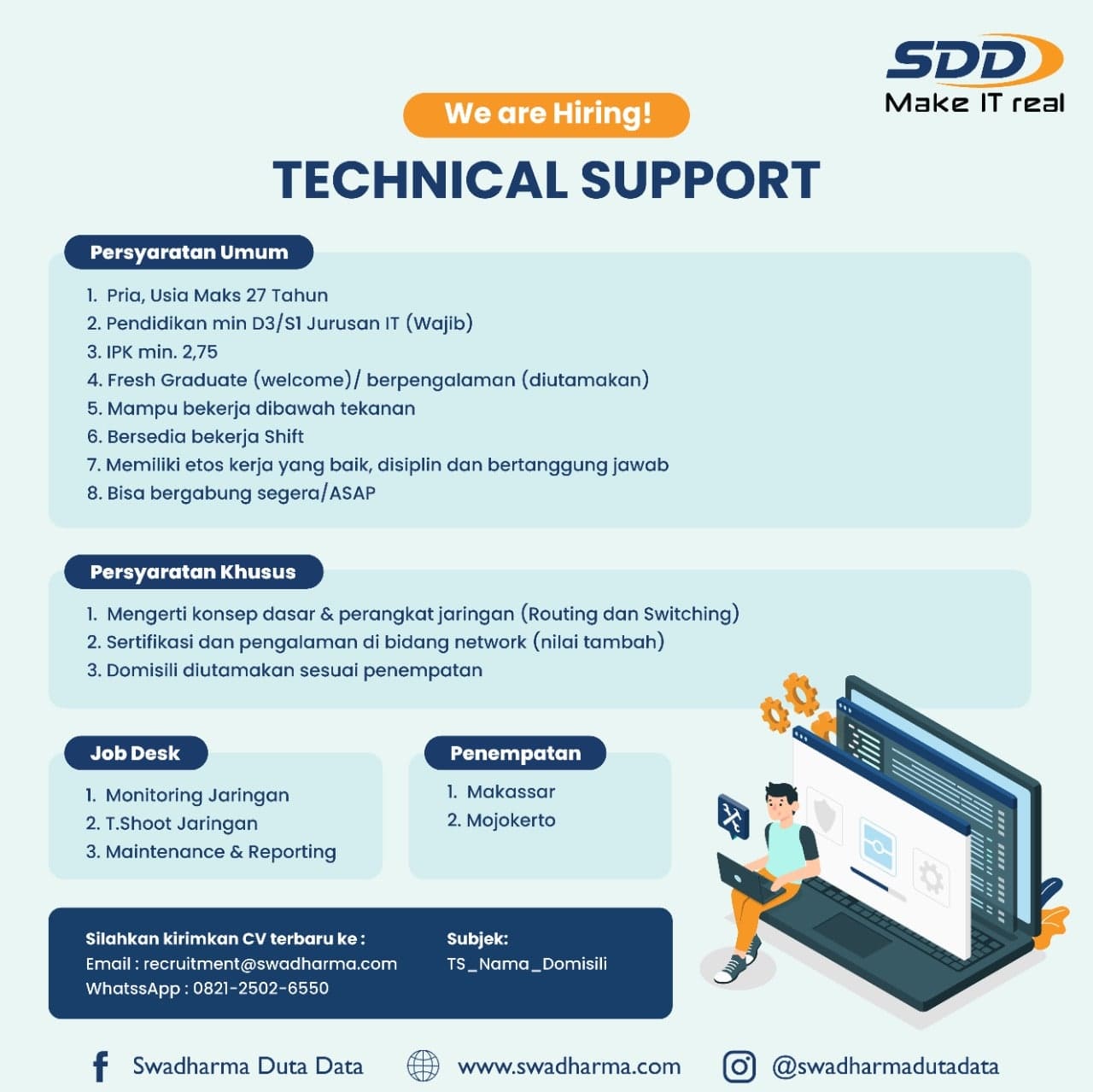 SDD
Make IT real

We are Hiring!

TECHNICAL SUPPORT

Persyaratan Umum

1. Pria, Usia Maks 27 Tahun
2. Pendidikan min D3/S1 Jurusan IT (Wajib)
3. IPK min. 2,75
4. Fresh Graduate (welcome)/ berpengalaman (diutamakan)
5. Mampu bekerja dibawah tekanan
6. Bersedia bekerja Shift
7. Memiliki etos kerja yang baik, disiplin dan bertanggung jawab
8. Bisa bergabung segera/ASAP

Persyaratan Khusus

1. Mengerti konsep dasar & perangkat jaringan (Routing dan Switching)
2. Sertifikasi dan pengalaman di bidang network (nilai tambah)
3. Domisili diutamakan sesuai penempatan

Job Desk

1. Monitoring Jaringan
2. T.Shoot Jaringan
3. Maintenance & Reporting

Penempatan

1. Makassar
2. Mojokerto

Silahkan kirimkan CV terbaru ke :
Email : recruitment@swadharma.com
WhatssApp : 0821-2502-6550

Subjek:
TS_Nama_Domisili

Swadharma Duta Data
www.swadharma.com
@swadharmadutadata